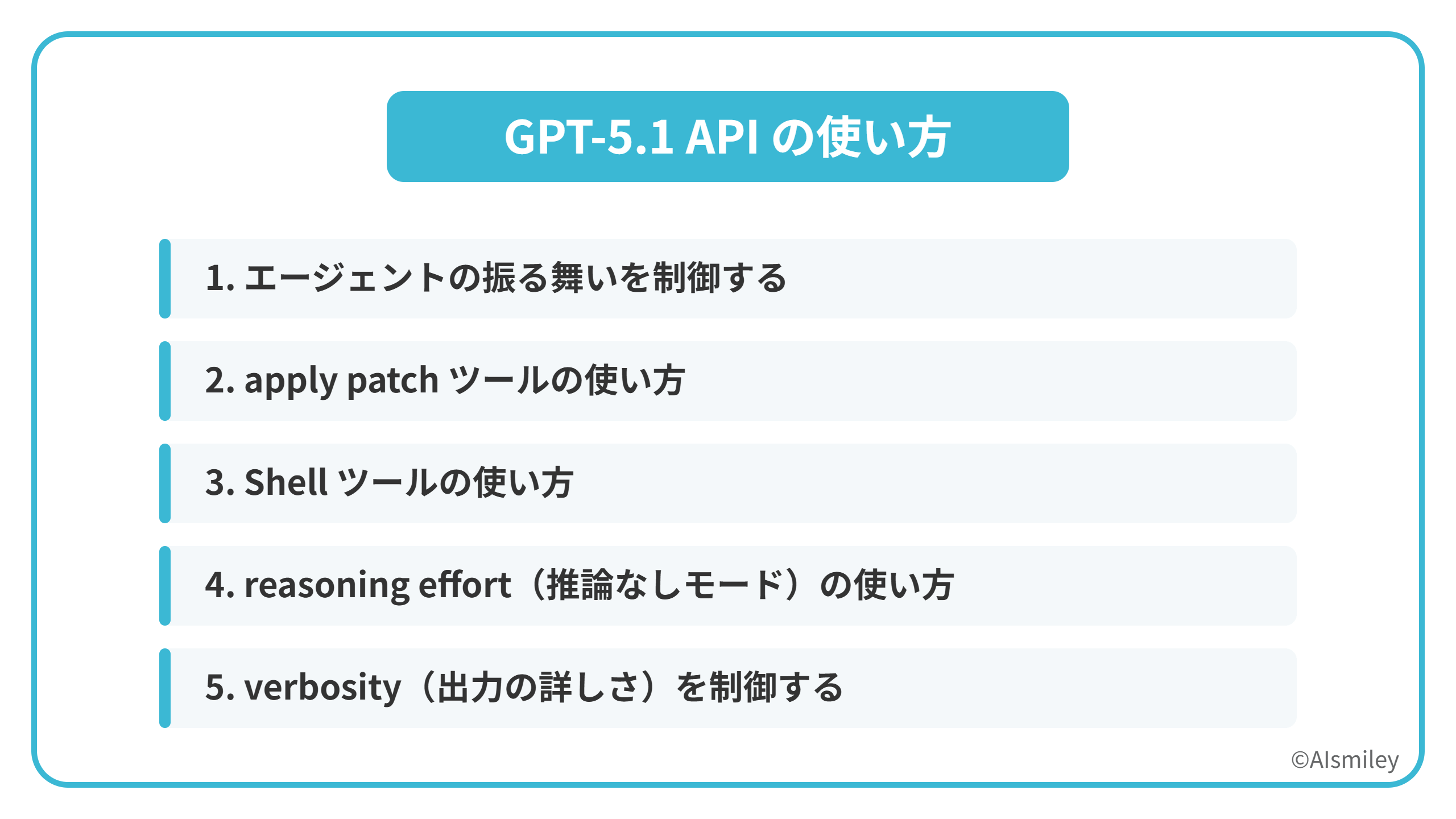 GPT-5.1 API の使い方

1. エージェントの振る舞いを制御する

2. apply patch ツールの使い方

3. Shell ツールの使い方

4. reasoning effort（推論なしモード）の使い方

5. verbosity（出力の詳しさ）を制御する

©AIsmiley